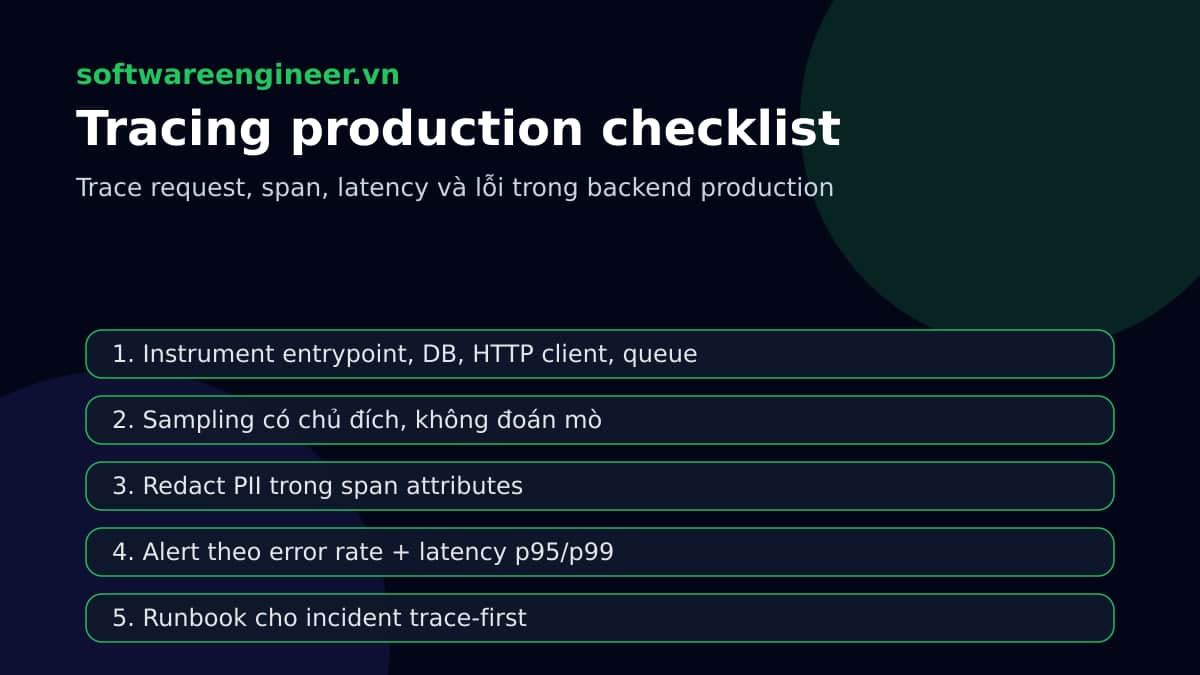 softwareengineer.vn

Tracing production checklist

Trace request, span, latency và lỗi trong backend production

1. Instrument entrypoint, DB, HTTP client, queue

2. Sampling có chủ đích, không đoán mò

3. Redact PII trong span attributes

4. Alert theo error rate + latency p95/p99

5. Runbook cho incident trace-first